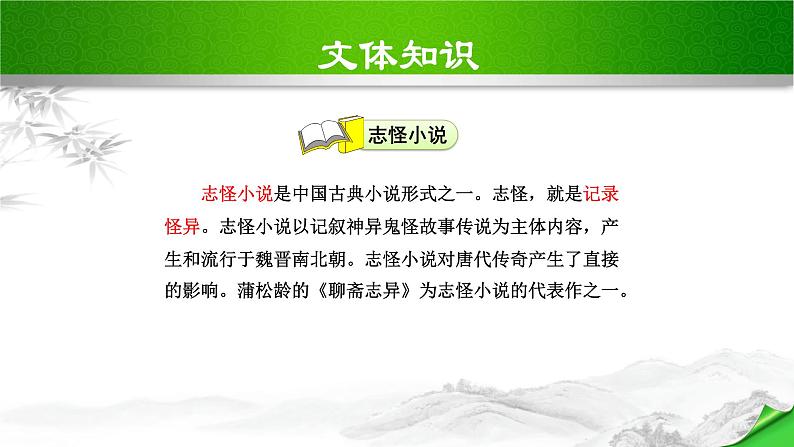 文体知识

志怪小说

志怪小说是中国古典小说形式之一。志怪，就是记录怪异。志怪小说以记叙神异鬼怪故事传说为主体内容，产生和流行于魏晋南北朝。志怪小说对唐代传奇产生了直接的影响。蒲松龄的《聊斋志异》为志怪小说的代表作之一。